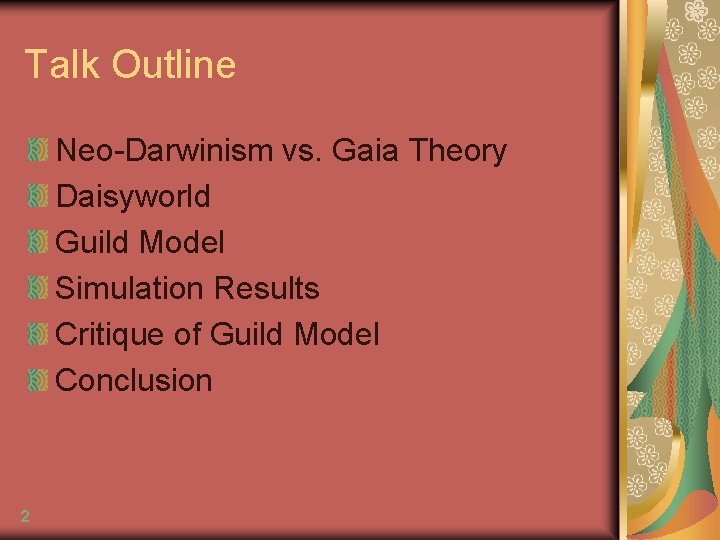 Talk Outline

Neo-Darwinism vs. Gaia Theory
Daisyworld
Guild Model
Simulation Results
Critique of Guild Model
Conclusion

2